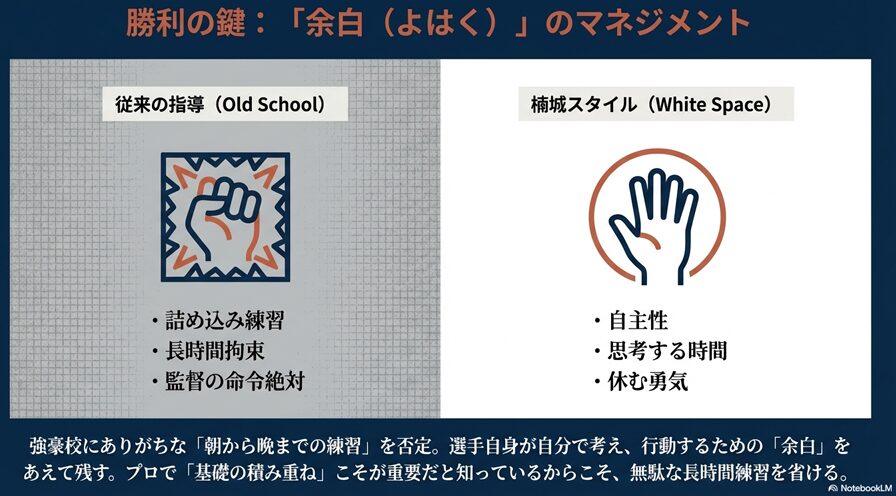 勝利の鍵：「余白（よはく）」のマネジメント

従来の指導（Old School）

・詰め込み練習
・長時間拘束
・監督の命令絶対

楠城スタイル（White Space）

・自主性
・思考する時間
・休む勇気

強豪校にありがちな「朝から晩までの練習」を否定。選手自身が自分で考え、行動するための「余白」をあえて残す。プロで「基礎の積み重ね」こそが重要だと知っているからこそ、無駄な長時間練習を省ける。

NotebookLM